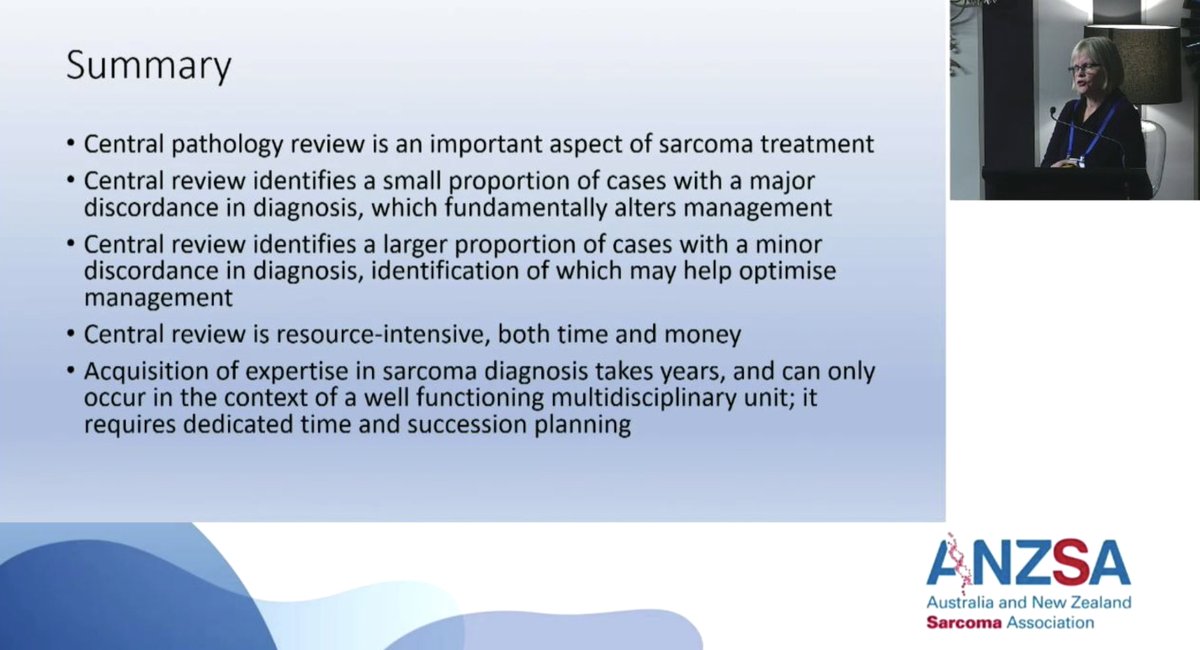 Summary

• Central pathology review is an important aspect of sarcoma treatment
• Central review identifies a small proportion of cases with a major discordance in diagnosis, which fundamentally alters management
• Central review identifies a larger proportion of cases with a minor discordance in diagnosis, identification of which may help optimise management
• Central review is resource-intensive, both time and money
• Acquisition of expertise in sarcoma diagnosis takes years, and can only occur in the context of a well functioning multidisciplinary unit; it requires dedicated time and succession planning

ANZSA
Australia and New Zealand
Sarcoma Association